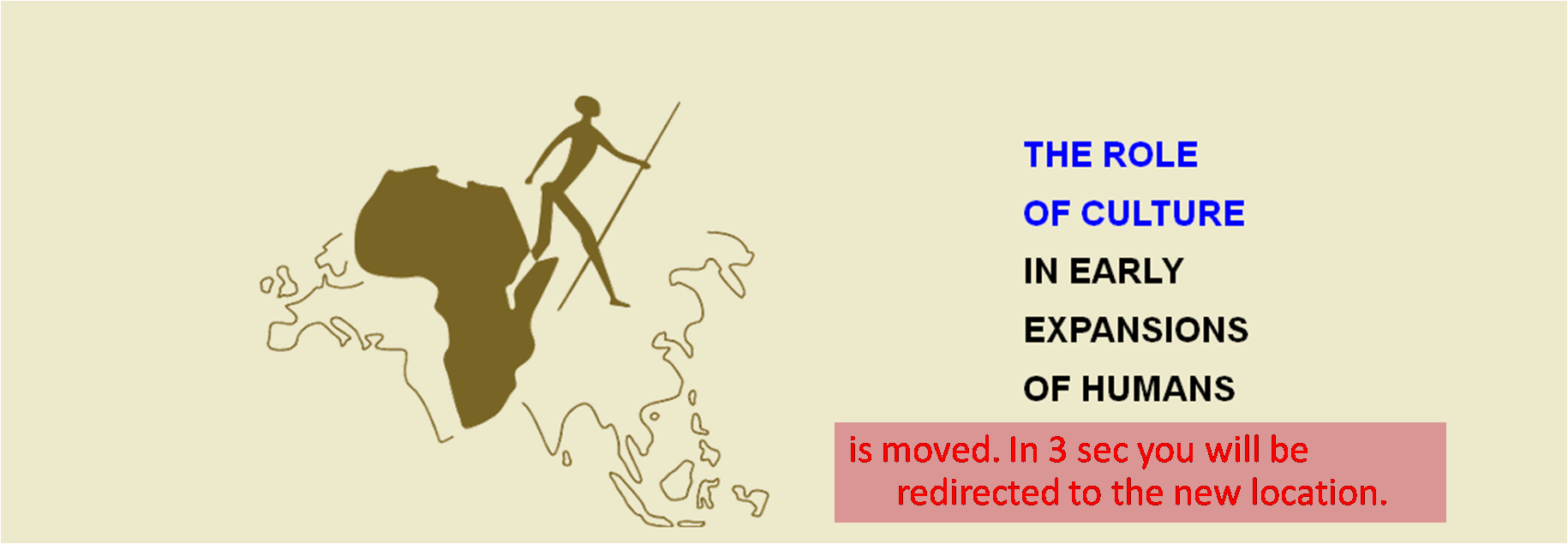 THE ROLE
OF CULTURE
IN EARLY
EXPANSIONS
OF HUMANS

is moved. In 3 sec you will be redirected to the new location.